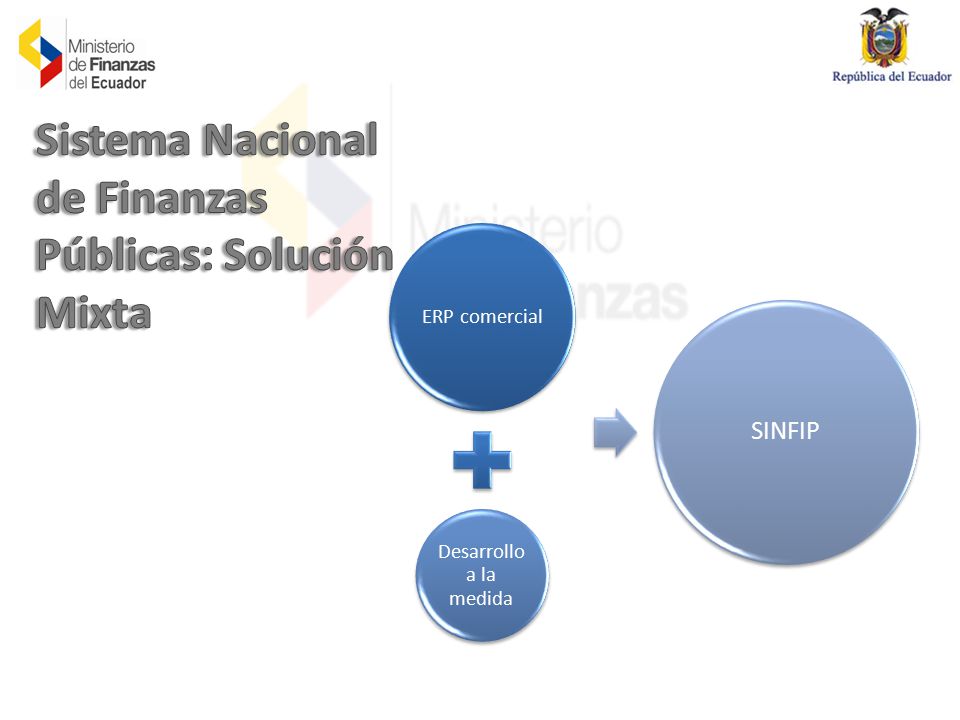 Ministerio de Finanzas del Ecuador

República del Ecuador

Sistema Nacional de Finanzas Públicas: Solución Mixta

Ministerio Finanzas

ERP comercial

Desarrollo a la medida

SINFIP